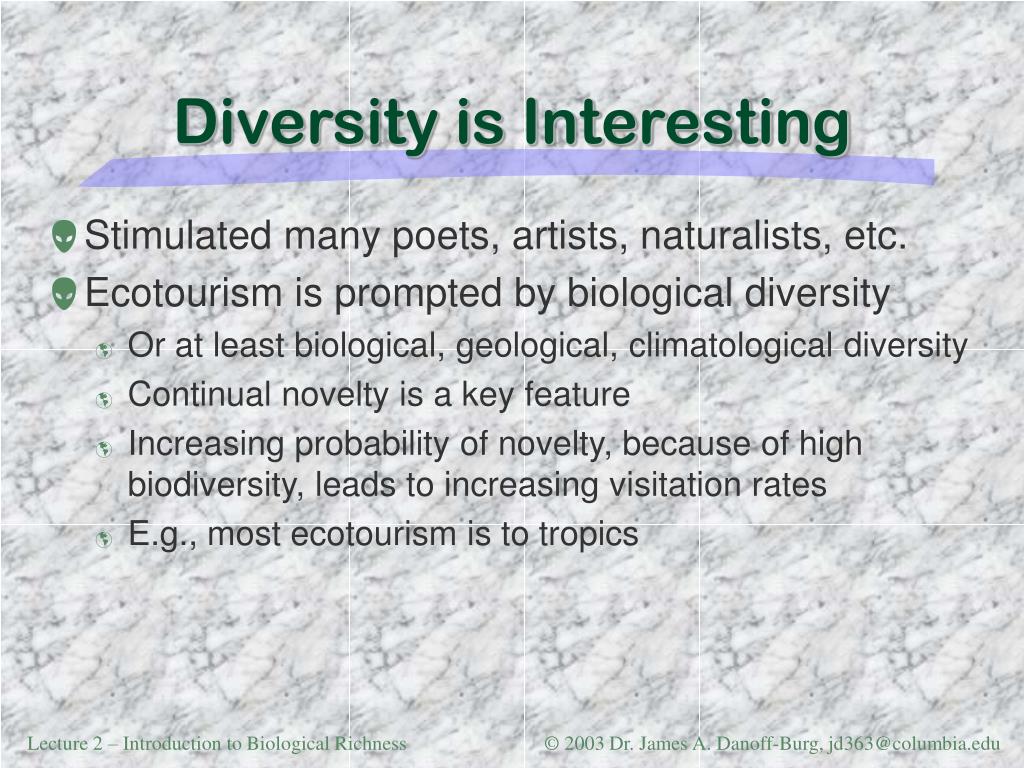 Diversity is Interesting

Stimulated many poets, artists, naturalists, etc.

Ecotourism is prompted by biological diversity

Or at least biological, geological, climatological diversity

Continual novelty is a key feature

Increasing probability of novelty, because of high biodiversity, leads to increasing visitation rates

E.g., most ecotourism is to tropics

Lecture 2 – Introduction to Biological Richness

© 2003 Dr. James A. Danoff-Burg, jd363@columbia.edu